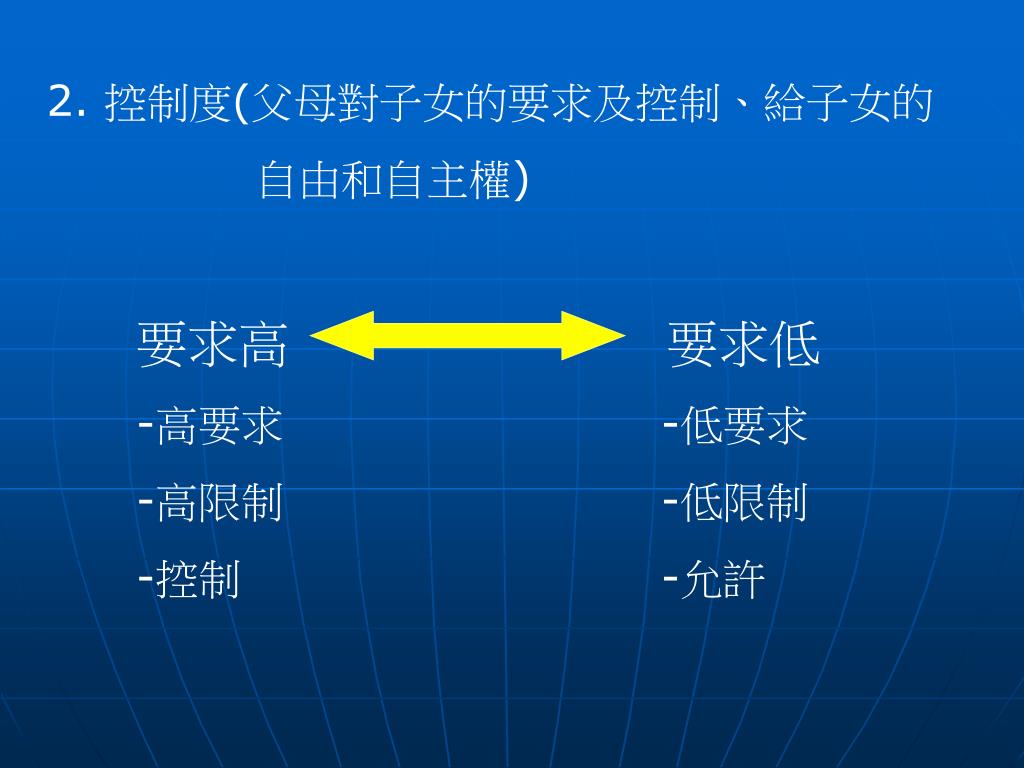 2. 控制度(父母對子女的要求及控制、給子女的自由和自主權)

要求高

-高要求

-高限制

-控制

要求低

-低要求

-低限制

-允許